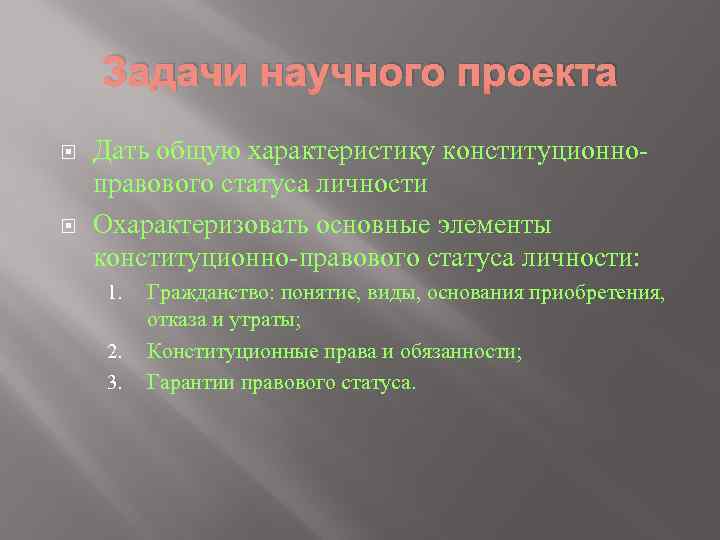 Задачи научного проекта

Дать общую характеристику конституционно-правового статуса личности

Охарактеризовать основные элементы конституционно-правового статуса личности:

1. Гражданство: понятие, виды, основания приобретения, отказа и утраты;
2. Конституционные права и обязанности;
3. Гарантии правового статуса.